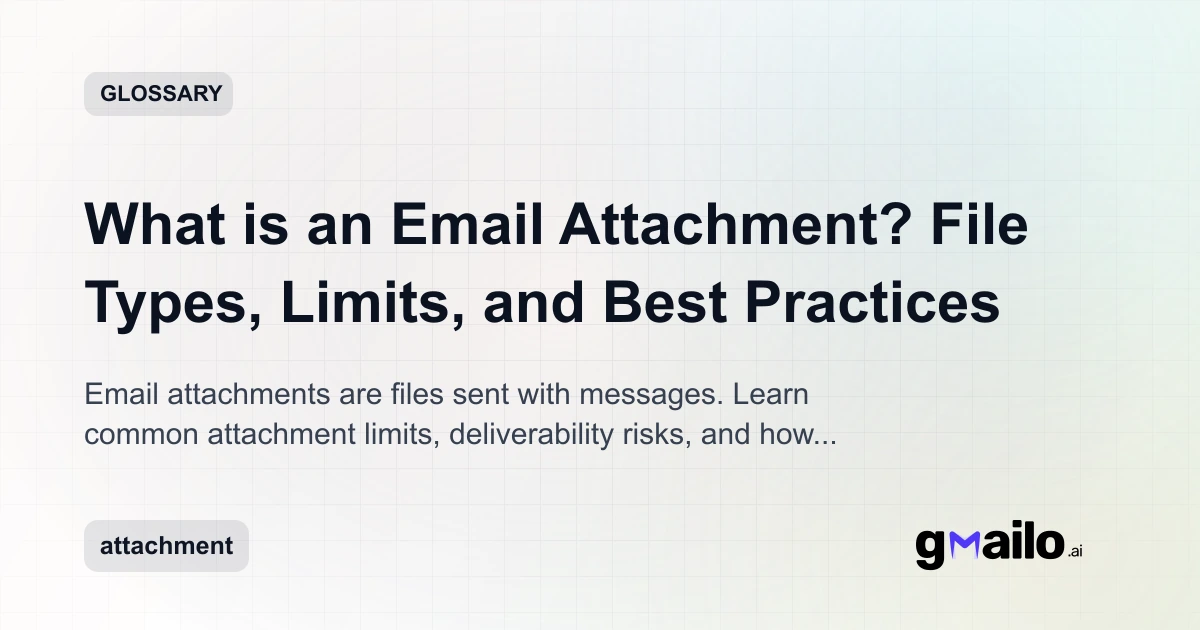 GLOSSARY

What is an Email Attachment? File Types, Limits, and Best Practices

Email attachments are files sent with messages. Learn common attachment limits, deliverability risks, and how...

attachment

gmailo.ai